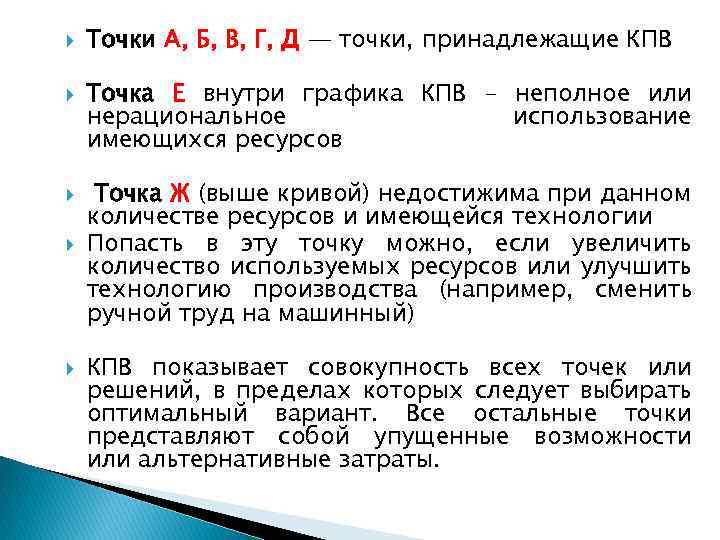 Точки А, Б, В, Г, Д — точки, принадлежащие КПВ

Точка Е внутри графика КПВ – неполное или нерациональное использование имеющихся ресурсов

Точка Ж (выше кривой) недостижима при данном количестве ресурсов и имеющейся технологии

Попасть в эту точку можно, если увеличить количество используемых ресурсов или улучшить технологию производства (например, сменить ручной труд на машинный)

КПВ показывает совокупность всех точек или решений, в пределах которых следует выбирать оптимальный вариант. Все остальные точки представляют собой упущенные возможности или альтернативные затраты.